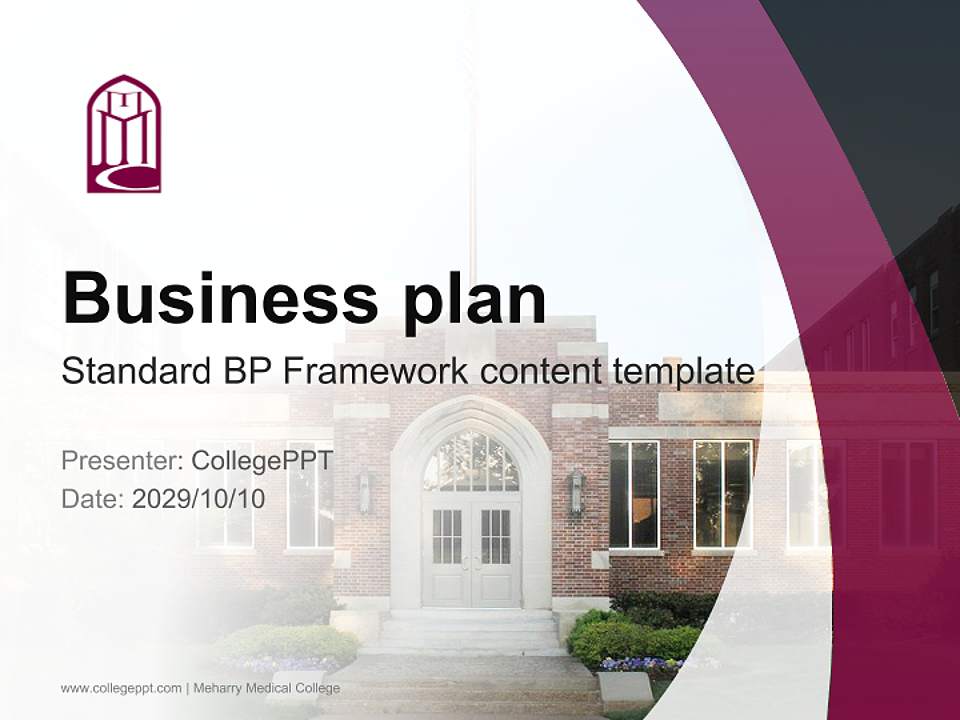 Business plan

Standard BP Framework content template

Presenter: CollegePPT
Date: 2029/10/10

www.collegeppt.com | Meharry Medical College